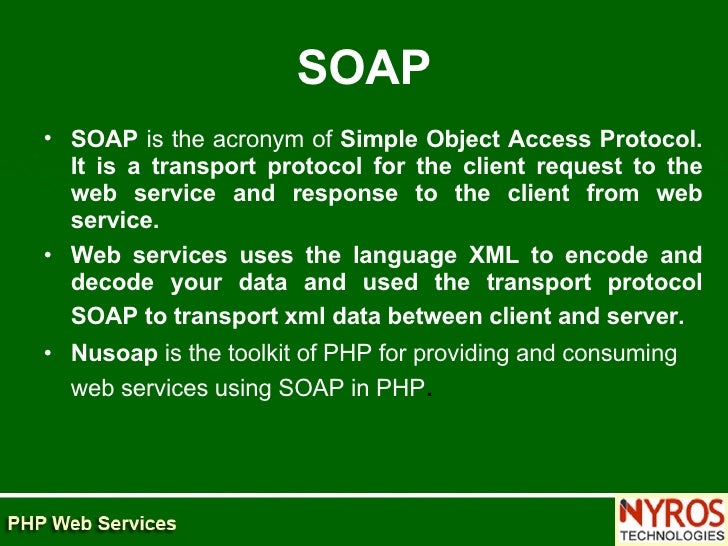 SOAP

• SOAP is the acronym of Simple Object Access Protocol. It is a transport protocol for the client request to the web service and response to the client from web service.

• Web services uses the language XML to encode and decode your data and used the transport protocol SOAP to transport xml data between client and server.

• Nusoap is the toolkit of PHP for providing and consuming web services using SOAP in PHP.

PHP Web Services

NYROS TECHNOLOGIES